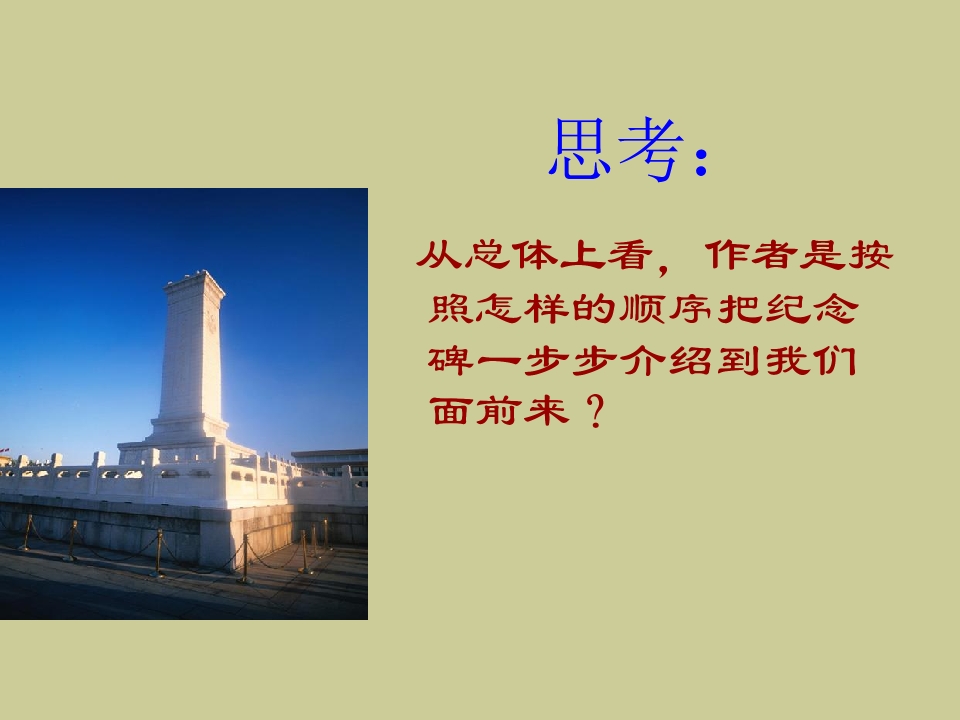 思考：

从总体上看，作者是按照怎样的顺序把纪念碑一步步介绍到我们面前来？